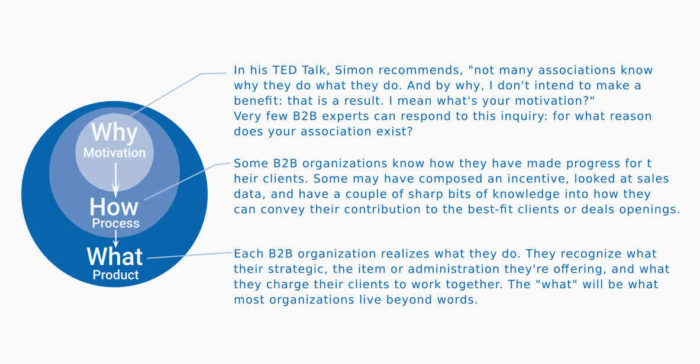 Why
Motivation
How
Process
What
Product

In his TED Talk, Simon recommends, "not many associations know why they do what they do. And by why, I don't intend to make a benefit: that is a result. I mean what's your motivation?"
Very few B2B experts can respond to this inquiry: for what reason does your association exist?

Some B2B organizations know how they have made progress for t heir clients. Some may have composed an incentive, looked at sales data, and have a couple of sharp bits of knowledge into how they can convey their contribution to the best-fit clients or deals openings.

Each B2B organization realizes what they do. They recognize what their strategic, the item or administration they're offering, and what they charge their clients to work together. The "what" will be what most organizations live beyond words.